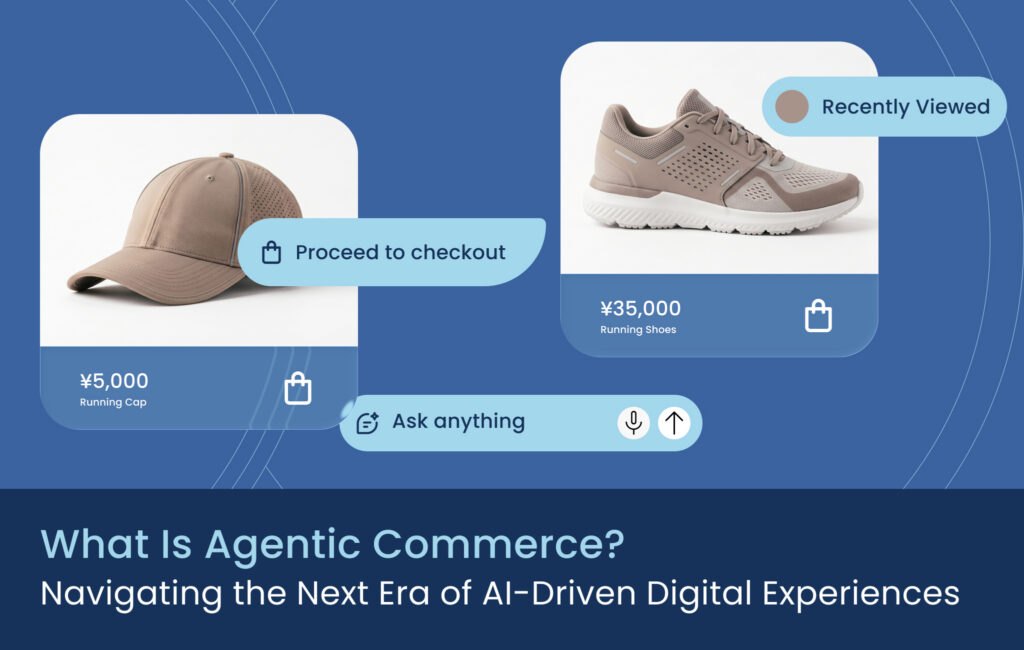 Recently Viewed

Proceed to checkout

¥35,000
Running Shoes

¥5,000
Running Cap

Ask anything

What Is Agentic Commerce?
Navigating the Next Era of AI-Driven Digital Experiences